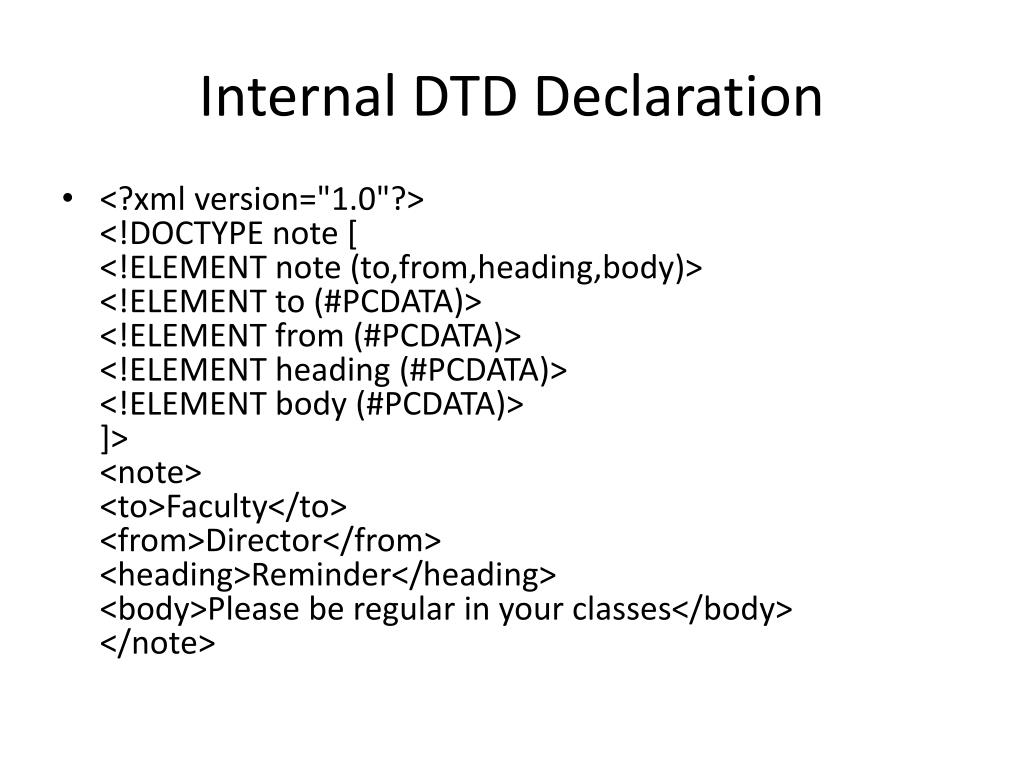 Internal DTD Declaration

• <?xml version="1.0"?>
<!DOCTYPE note [
<!ELEMENT note (to,from,heading,body)>
<!ELEMENT to (#PCDATA)>
<!ELEMENT from (#PCDATA)>
<!ELEMENT heading (#PCDATA)>
<!ELEMENT body (#PCDATA)>
]>
<note>
<to>Faculty</to>
<from>Director</from>
<heading>Reminder</heading>
<body>Please be regular in your classes</body>
</note>